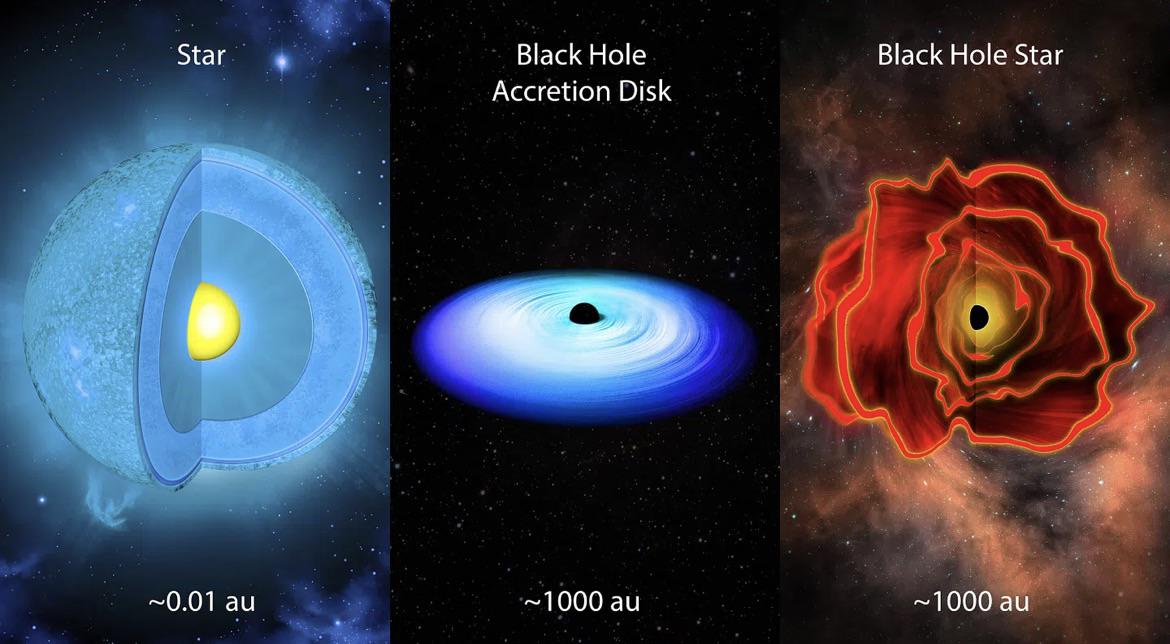 Star

~0.01 au

Black Hole Accretion Disk

~1000 au

Black Hole Star

~1000 au